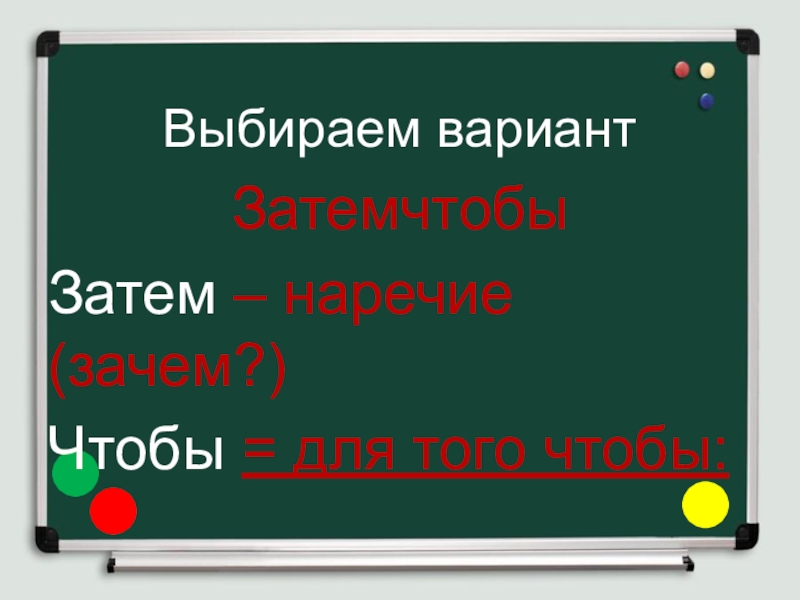 Выбираем вариант

Затемчтобы

Затем – наречие (зачем?)

Чтобы = для того чтобы: